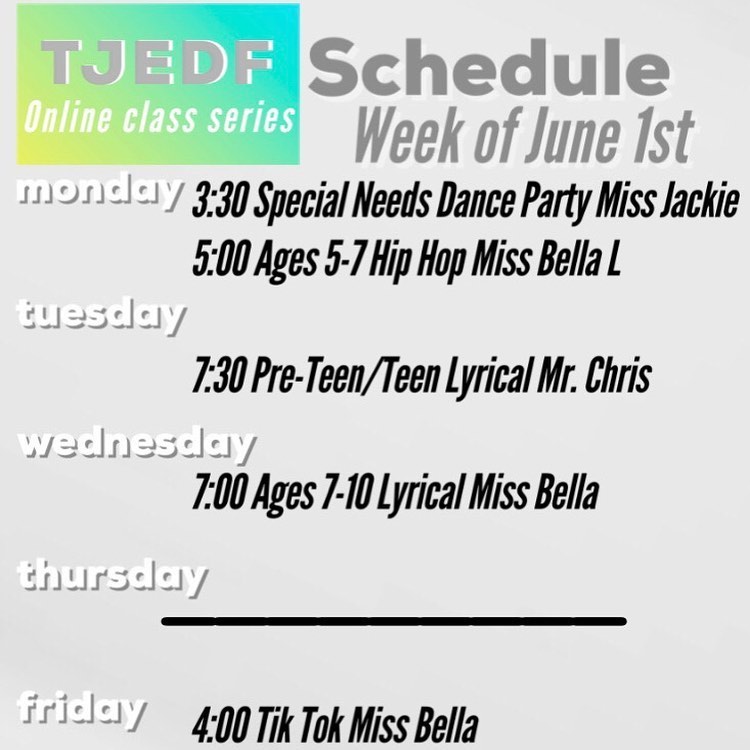 TJEDF
Online class series

Schedule
Week of June 1st

monday 3:30 Special Needs Dance Party Miss Jackie
5:00 Ages 5-7 Hip Hop Miss Bella L

tuesday
7:30 Pre-Teen/Teen Lyrical Mr. Chris

wednesday
7:00 Ages 7-10 Lyrical Miss Bella

thursday

friday 4:00 Tik Tok Miss Bella